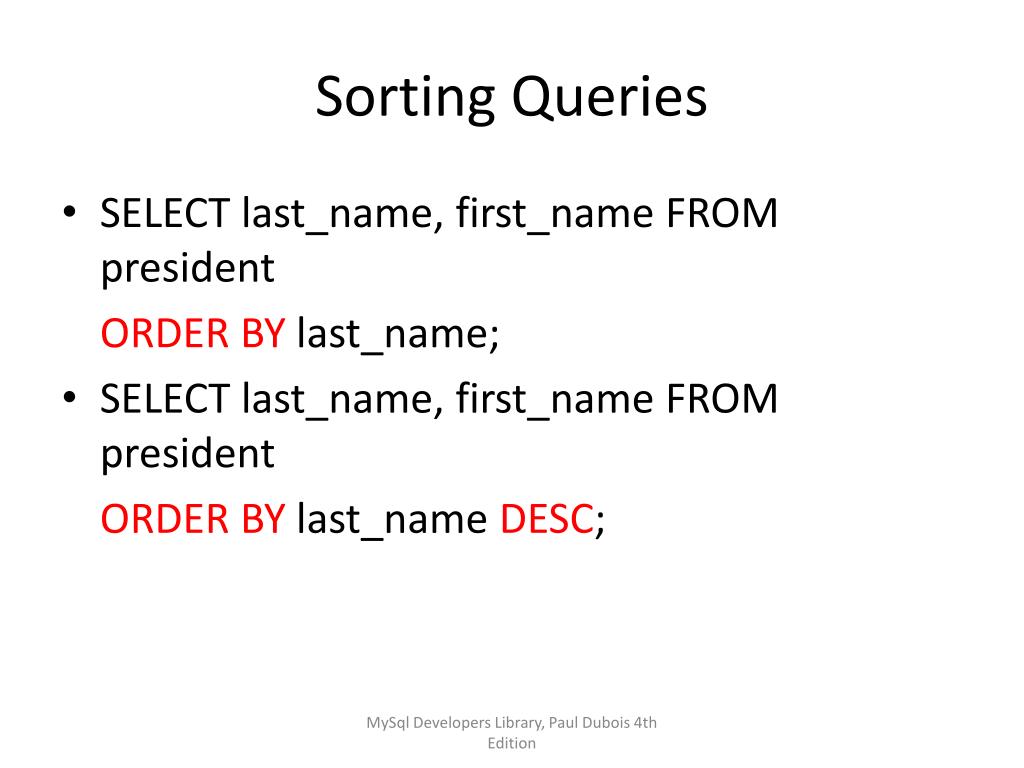 Sorting Queries

• SELECT last_name, first_name FROM president

ORDER BY last_name;

• SELECT last_name, first_name FROM president

ORDER BY last_name DESC;

MySql Developers Library, Paul Dubois 4th Edition